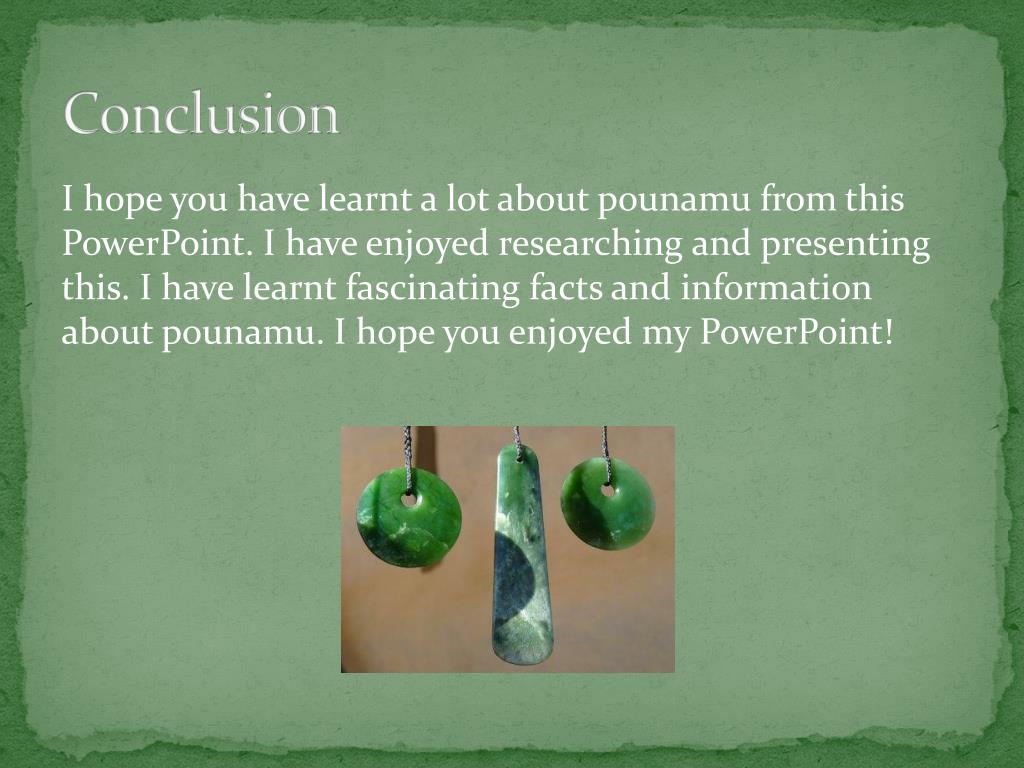 Conclusion

I hope you have learnt a lot about pounamu from this PowerPoint. I have enjoyed researching and presenting this. I have learnt fascinating facts and information about pounamu. I hope you enjoyed my PowerPoint!